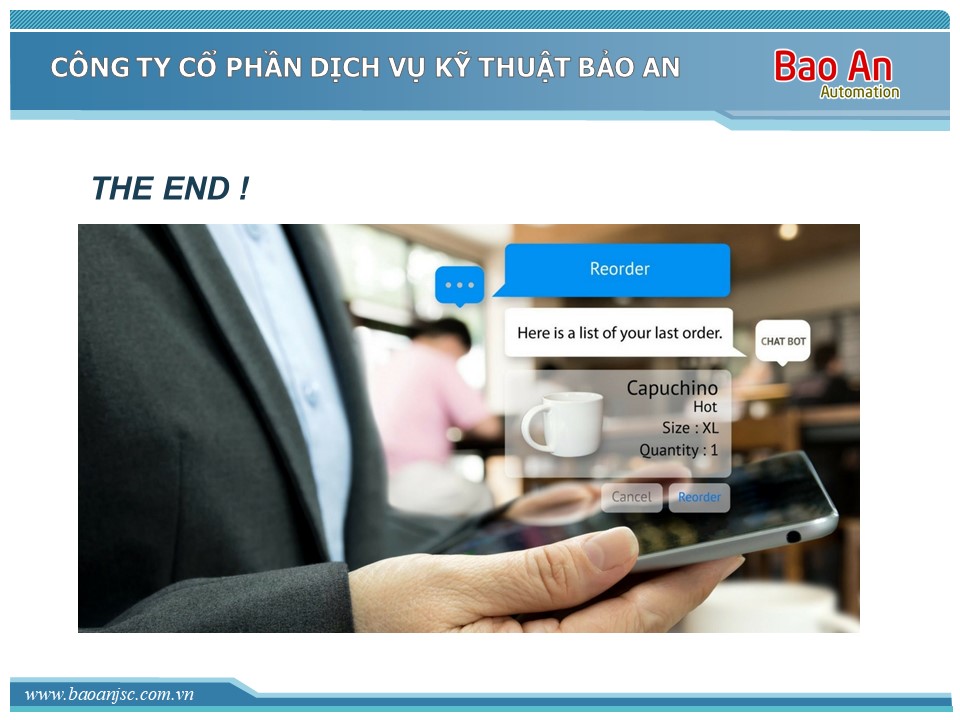 CÔNG TY CỔ PHẦN DỊCH VỤ KỸ THUẬT BẢO AN

Bao An
Automation

THE END !

Reorder

Here is a list of your last order.

CHAT BOT

Capuchino
Hot
Size : XL
Quantity : 1

Cancel
Reorder

www.baoanjsc.com.vn